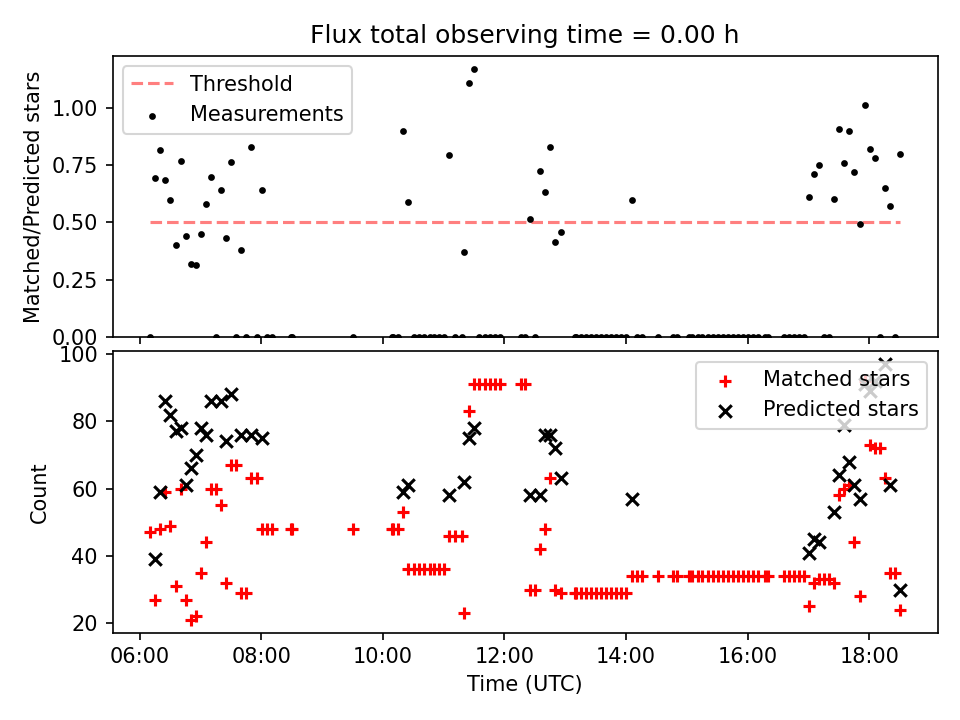 Flux total observing time = 0.00 h

Threshold
Measurements

Matched/Predicted stars

1.00
0.75
0.50
0.25
0.00

Matched stars
Predicted stars

Count

100
80
60
40
20

06:00
08:00
10:00
12:00
14:00
16:00
18:00

Time (UTC)